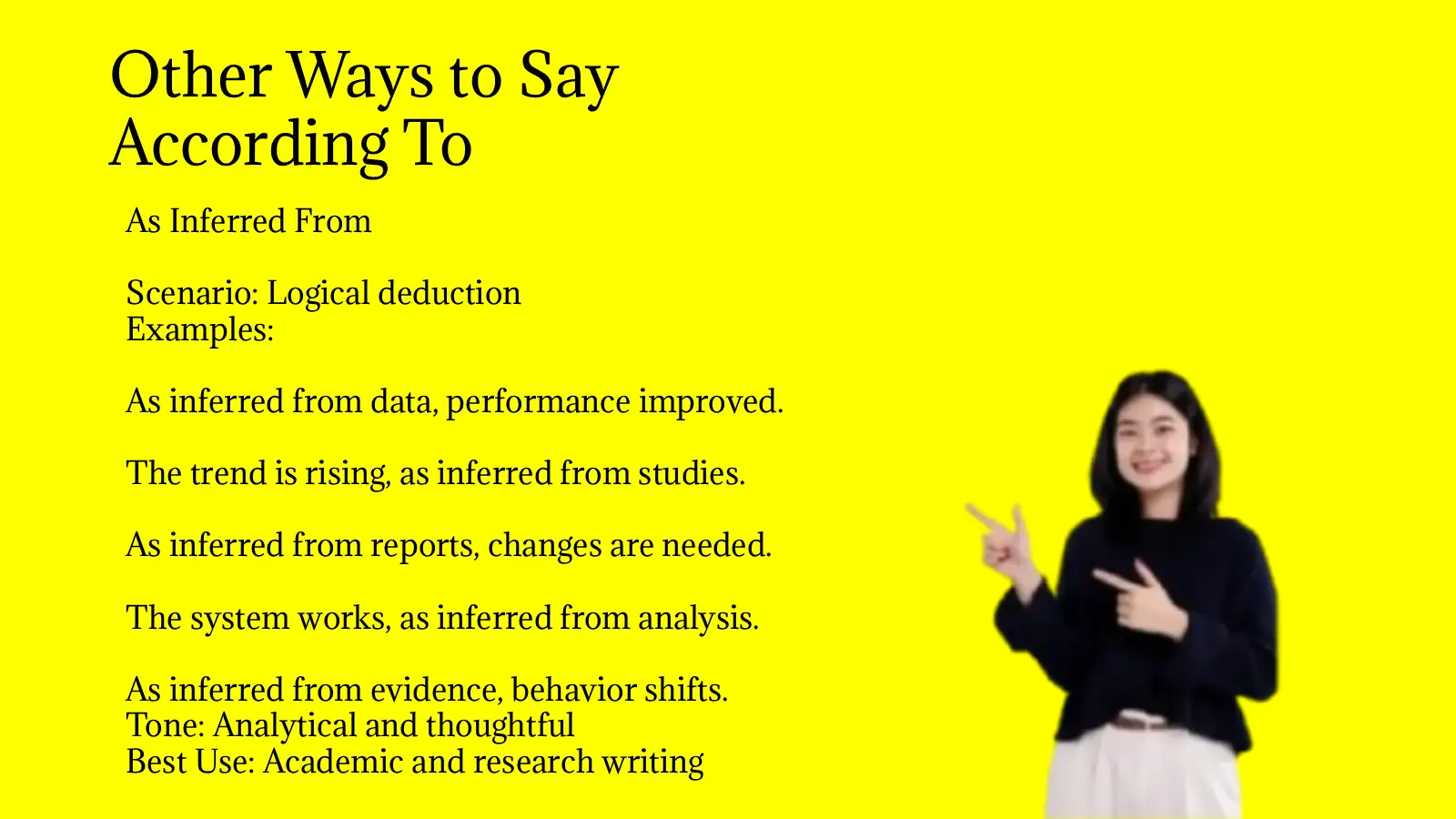 Other Ways to Say According To

As Inferred From

Scenario: Logical deduction
Examples:

As inferred from data, performance improved.

The trend is rising, as inferred from studies.

As inferred from reports, changes are needed.

The system works, as inferred from analysis.

As inferred from evidence, behavior shifts.
Tone: Analytical and thoughtful
Best Use: Academic and research writing